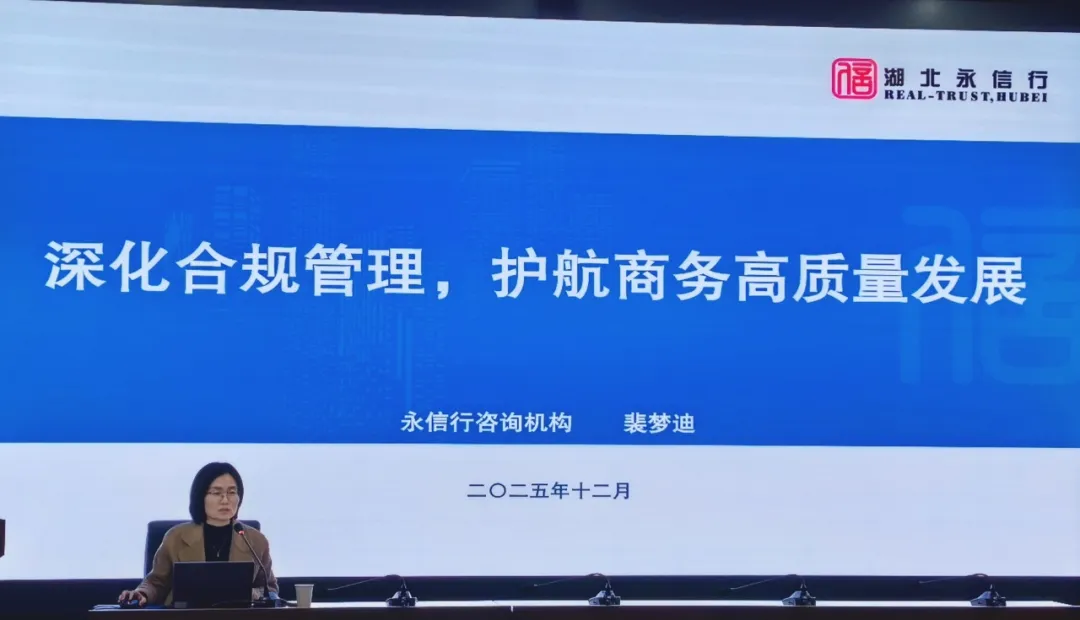 信 湖北永信行
REAL-TRUST,HUBEI

深化合规管理，护航商务高质量发展

永信行咨询机构　　裴梦迪

二〇二五年十二月